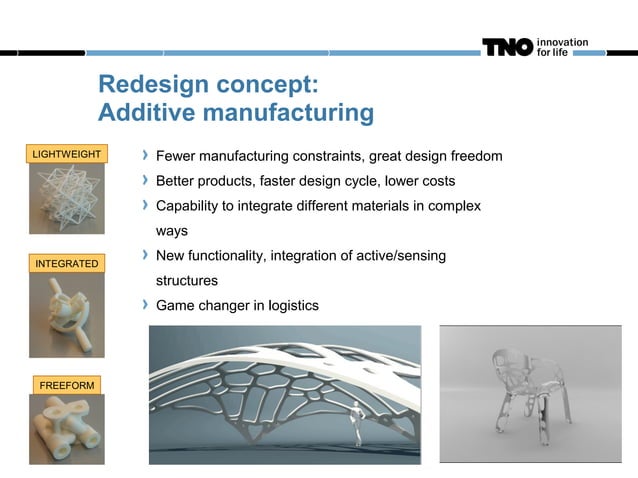 TNO innovation for life

Redesign concept:
Additive manufacturing

LIGHTWEIGHT

INTEGRATED

FREEFORM

› Fewer manufacturing constraints, great design freedom
› Better products, faster design cycle, lower costs
› Capability to integrate different materials in complex ways
› New functionality, integration of active/sensing structures
› Game changer in logistics